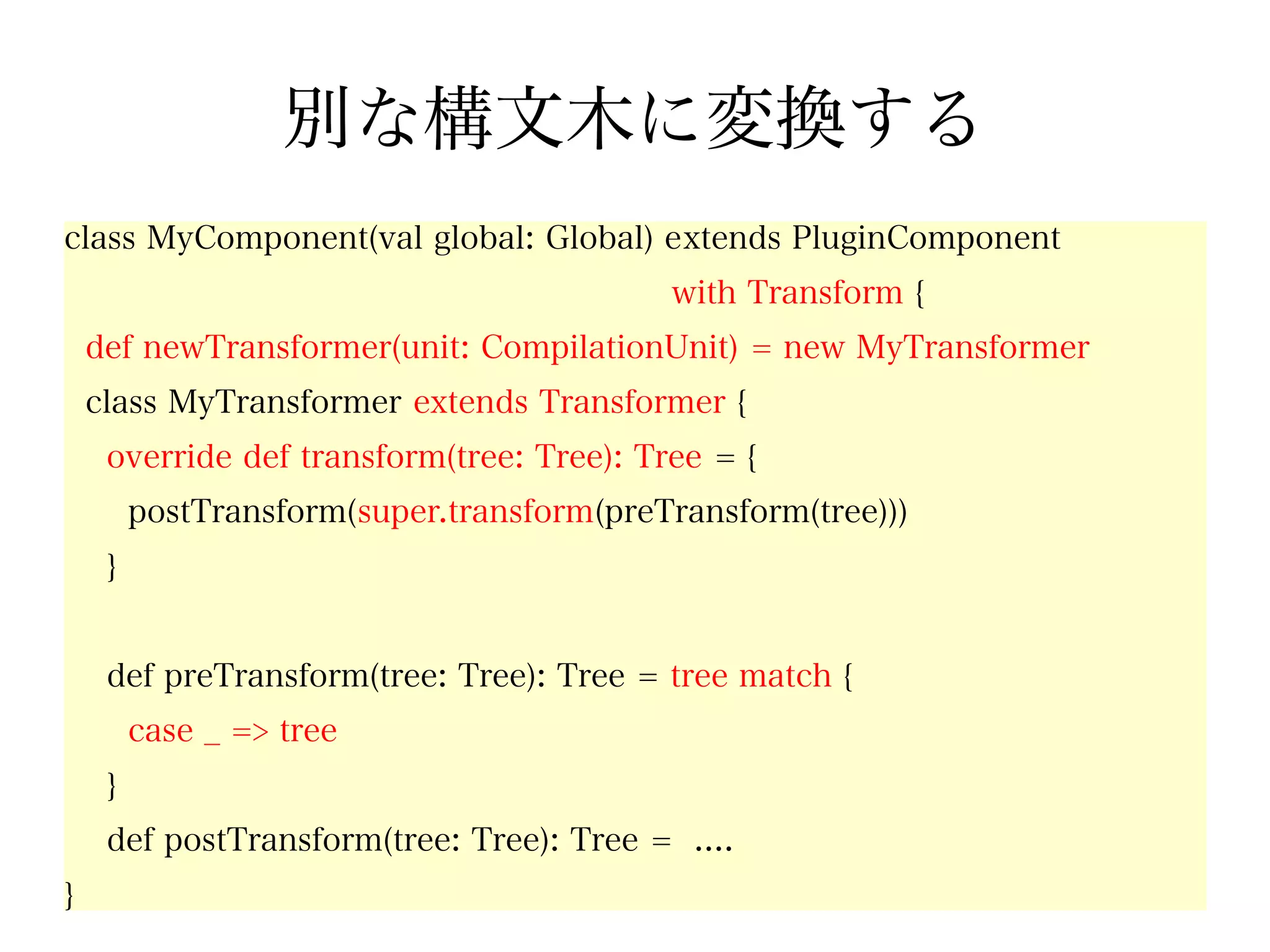 別な構文木に変換する

class MyComponent(val global: Global) extends PluginComponent
with Transform {
def newTransformer(unit: CompilationUnit) = new MyTransformer
class MyTransformer extends Transformer {
override def transform(tree: Tree): Tree = {
postTransform(super.transform(preTransform(tree)))
}

def preTransform(tree: Tree): Tree = tree match {
case _ => tree
}
def postTransform(tree: Tree): Tree = ....
}